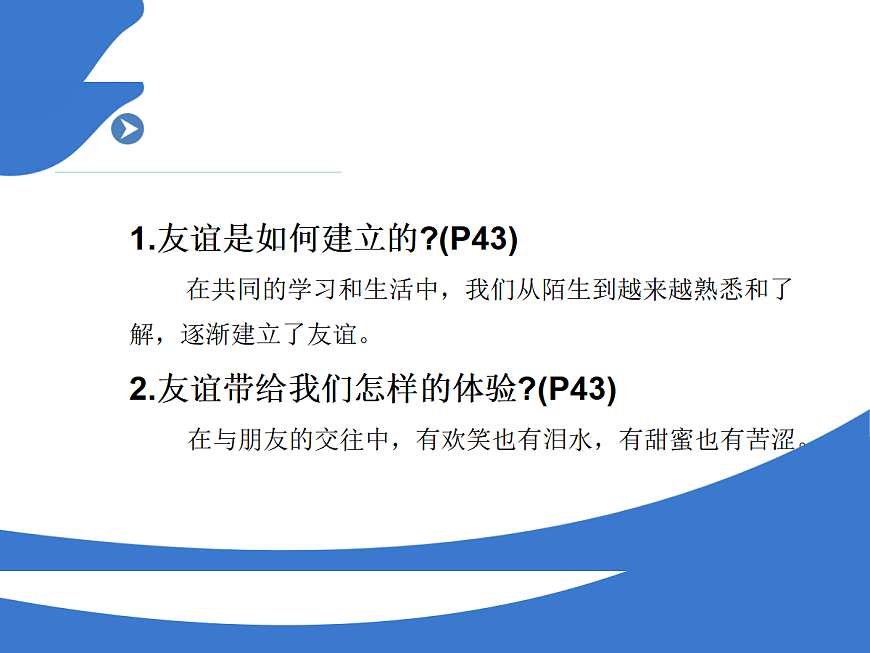 1.友谊是如何建立的?(P43)

在共同的学习和生活中，我们从陌生到越来越熟悉和了解，逐渐建立了友谊。

2.友谊带给我们怎样的体验?(P43)

在与朋友的交往中，有欢笑也有泪水，有甜蜜也有苦涩。